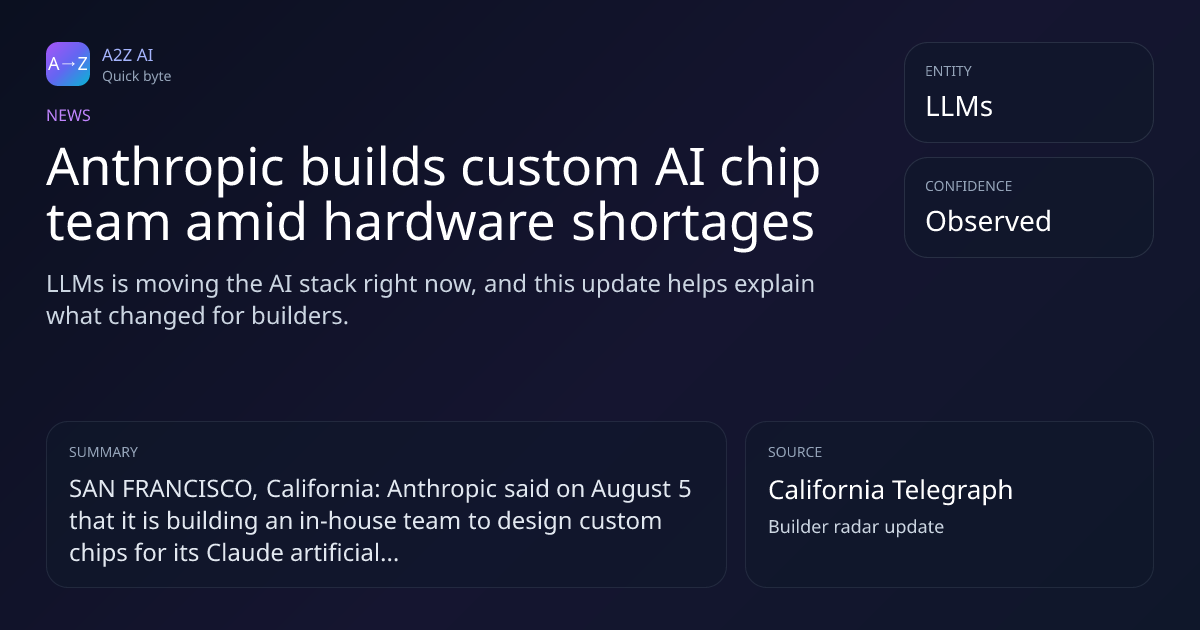 A→Z
A2Z AI
Quick byte

NEWS

Anthropic builds custom AI chip team amid hardware shortages

LLMs is moving the AI stack right now, and this update helps explain what changed for builders.

ENTITY
LLMs

CONFIDENCE
Observed

SUMMARY
SAN FRANCISCO, California: Anthropic said on August 5 that it is building an in-house team to design custom chips for its Claude artificial...

SOURCE
California Telegraph
Builder radar update